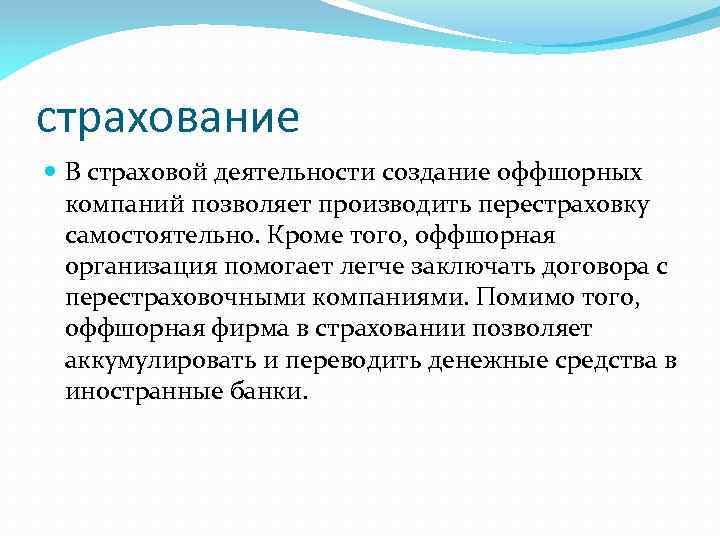 страхование

В страховой деятельности создание оффшорных компаний позволяет производить перестраховку самостоятельно. Кроме того, оффшорная организация помогает легче заключать договора с перестраховочными компаниями. Помимо того, оффшорная фирма в страховании позволяет аккумулировать и переводить денежные средства в иностранные банки.